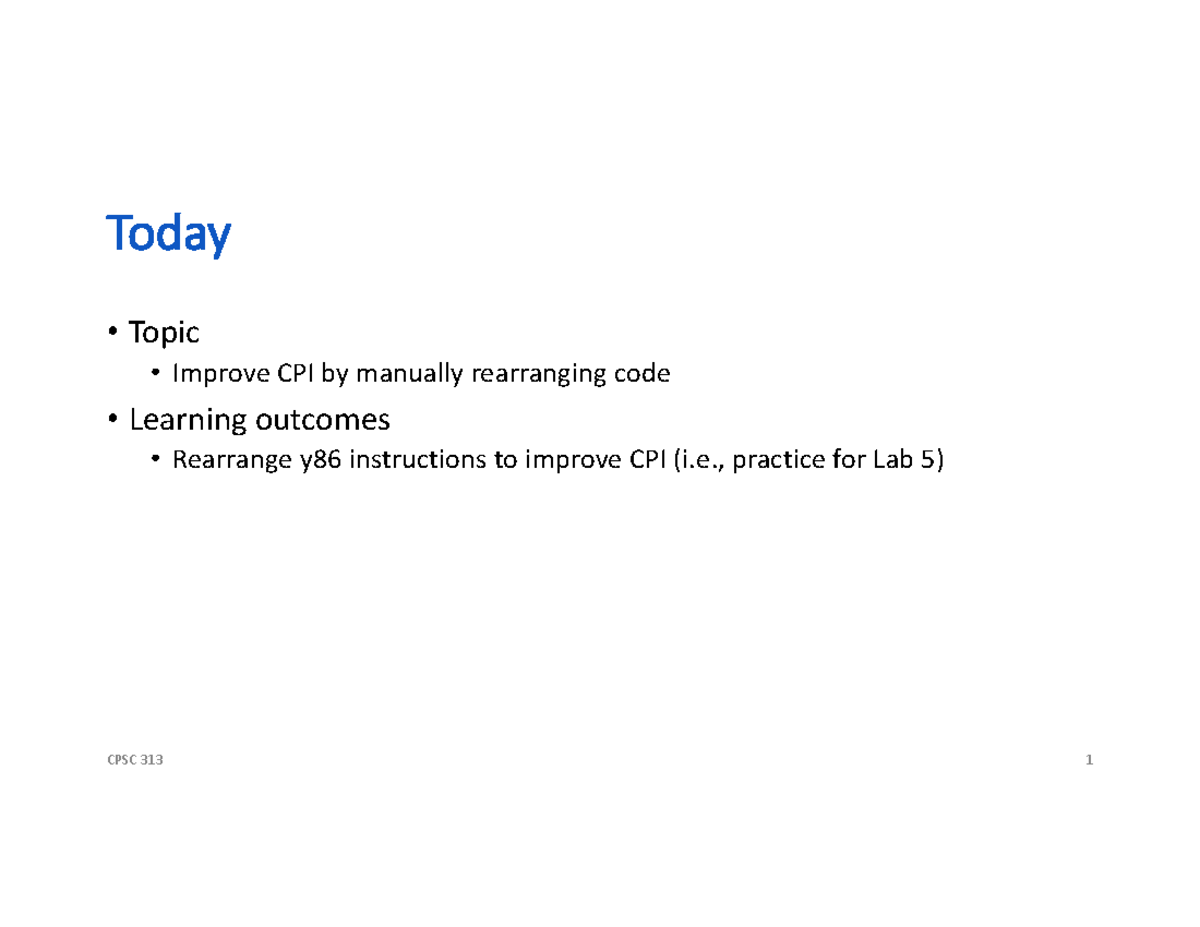 Today

• Topic
  • Improve CPI by manually rearranging code
• Learning outcomes
  • Rearrange y86 instructions to improve CPI (i.e., practice for Lab 5)

CPSC 313

1